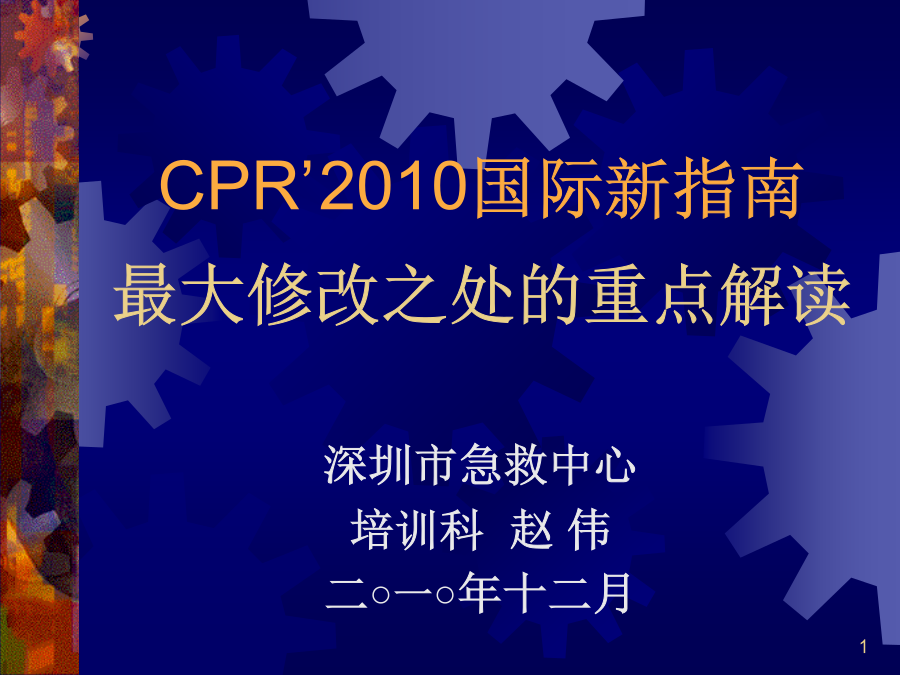 CPR’2010国际新指南
最大修改之处的重点解读

深圳市急救中心
培训科 赵 伟
二○一○年十二月

1